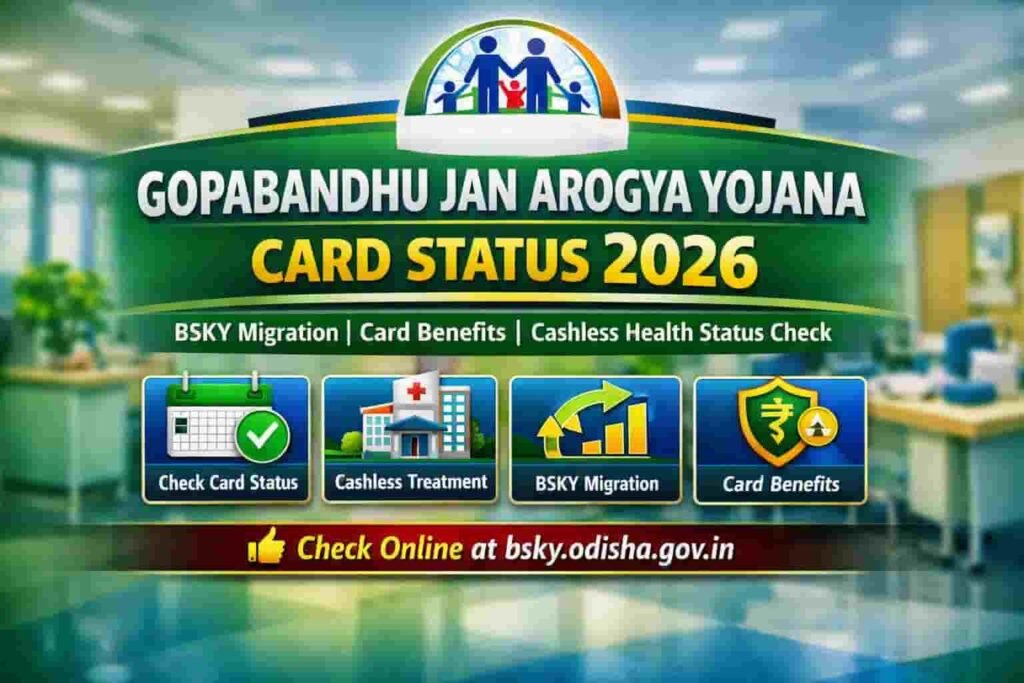 GOPABANDHU JAN AROGYA YOJANA
CARD STATUS 2026

BSKY Migration | Card Benefits | Cashless Health Status Check

Check Card Status

Cashless Treatment

BSKY Migration

Card Benefits

Check Online at bsky.odisha.gov.in